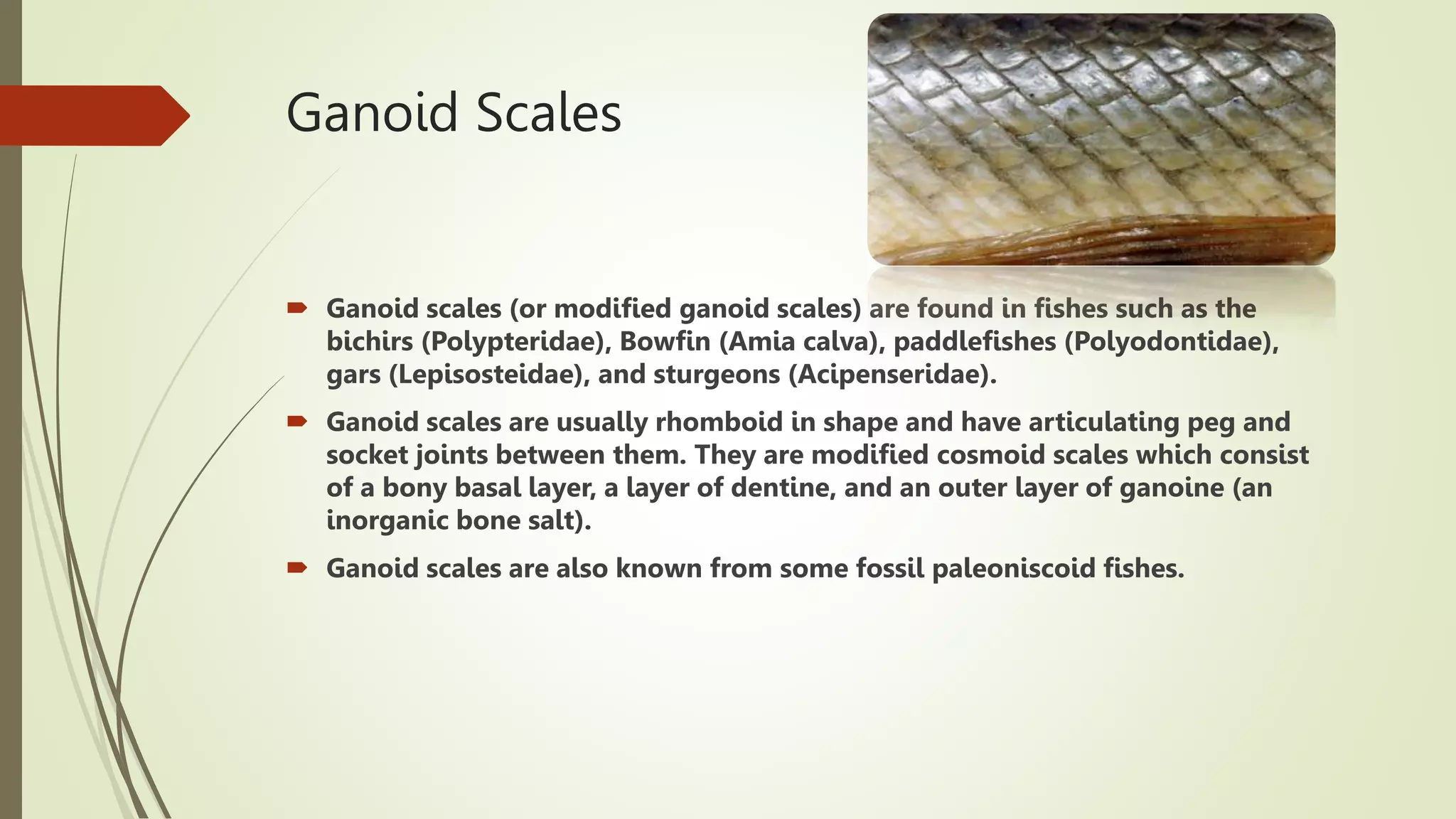 Ganoid Scales

Ganoid scales (or modified ganoid scales) are found in fishes such as the bichirs (Polypteridae), Bowfin (Amia calva), paddlefishes (Polyodontidae), gars (Lepisosteidae), and sturgeons (Acipenseridae).

Ganoid scales are usually rhomboid in shape and have articulating peg and socket joints between them. They are modified cosmoid scales which consist of a bony basal layer, a layer of dentine, and an outer layer of ganoine (an inorganic bone salt).

Ganoid scales are also known from some fossil paleoniscoid fishes.